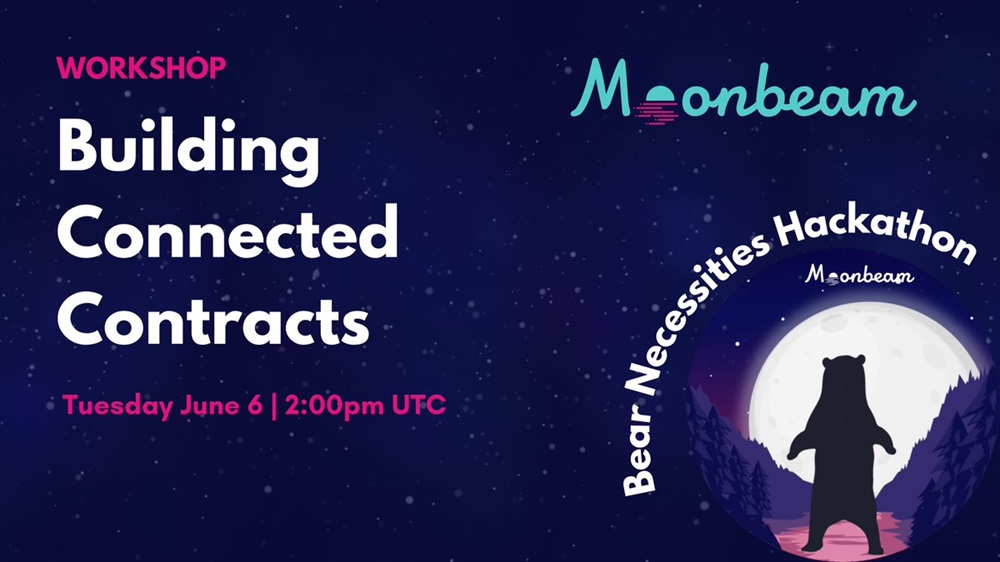 WORKSHOP

Building Connected Contracts

Tuesday June 6 | 2:00pm UTC

Moonbeam

Bear Necessities Hackathon

Moonbeam